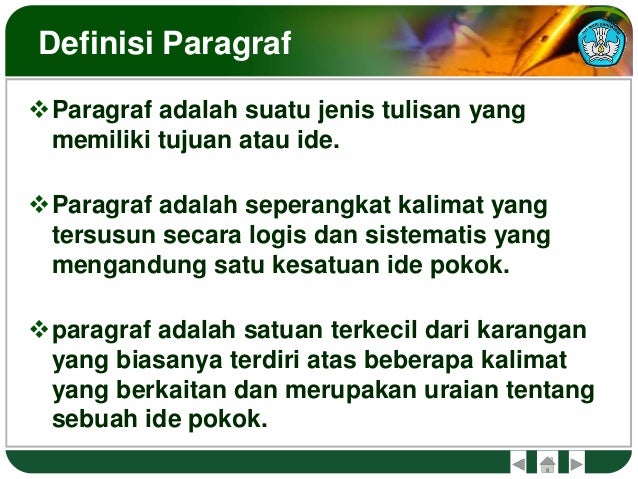 Definisi Paragraf

❖ Paragraf adalah suatu jenis tulisan yang memiliki tujuan atau ide.

❖ Paragraf adalah seperangkat kalimat yang tersusun secara logis dan sistematis yang mengandung satu kesatuan ide pokok.

❖ paragraf adalah satuan terkecil dari karangan yang biasanya terdiri atas beberapa kalimat yang berkaitan dan merupakan uraian tentang sebuah ide pokok.